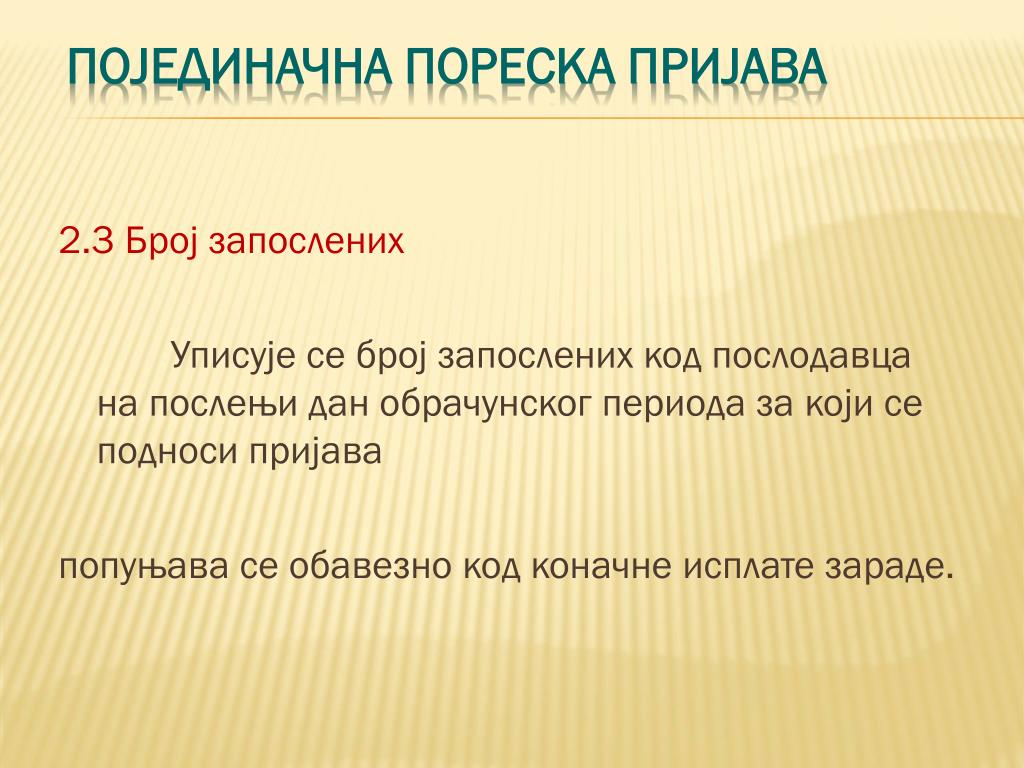 ПОЈЕДИНАЧНА ПОРЕСКА ПРИЈАВА

2.3 Број запослених

Уписује се број запослених код послодавца на послењи дан обрачунског периода за који се подноси пријава

попуњава се обавезно код коначне исплате зараде.